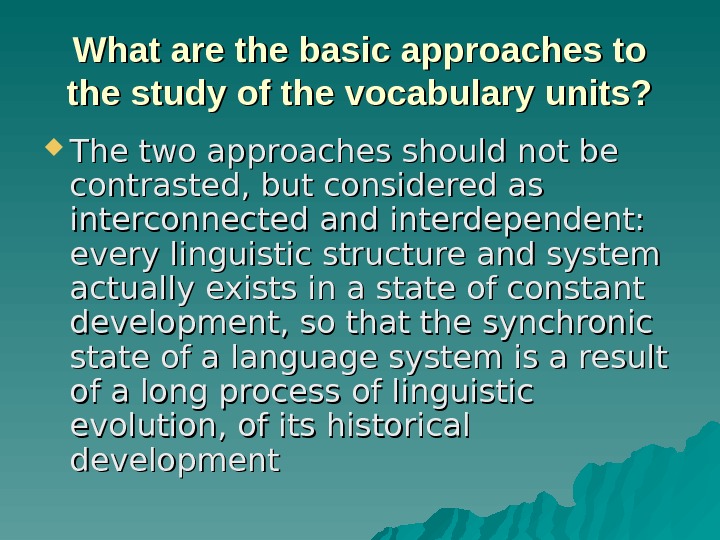 What are the basic approaches to the study of the vocabulary units?

The two approaches should not be contrasted, but considered as interconnected and interdependent: every linguistic structure and system actually exists in a state of constant development, so that the synchronic state of a language system is a result of a long process of linguistic evolution, of its historical development